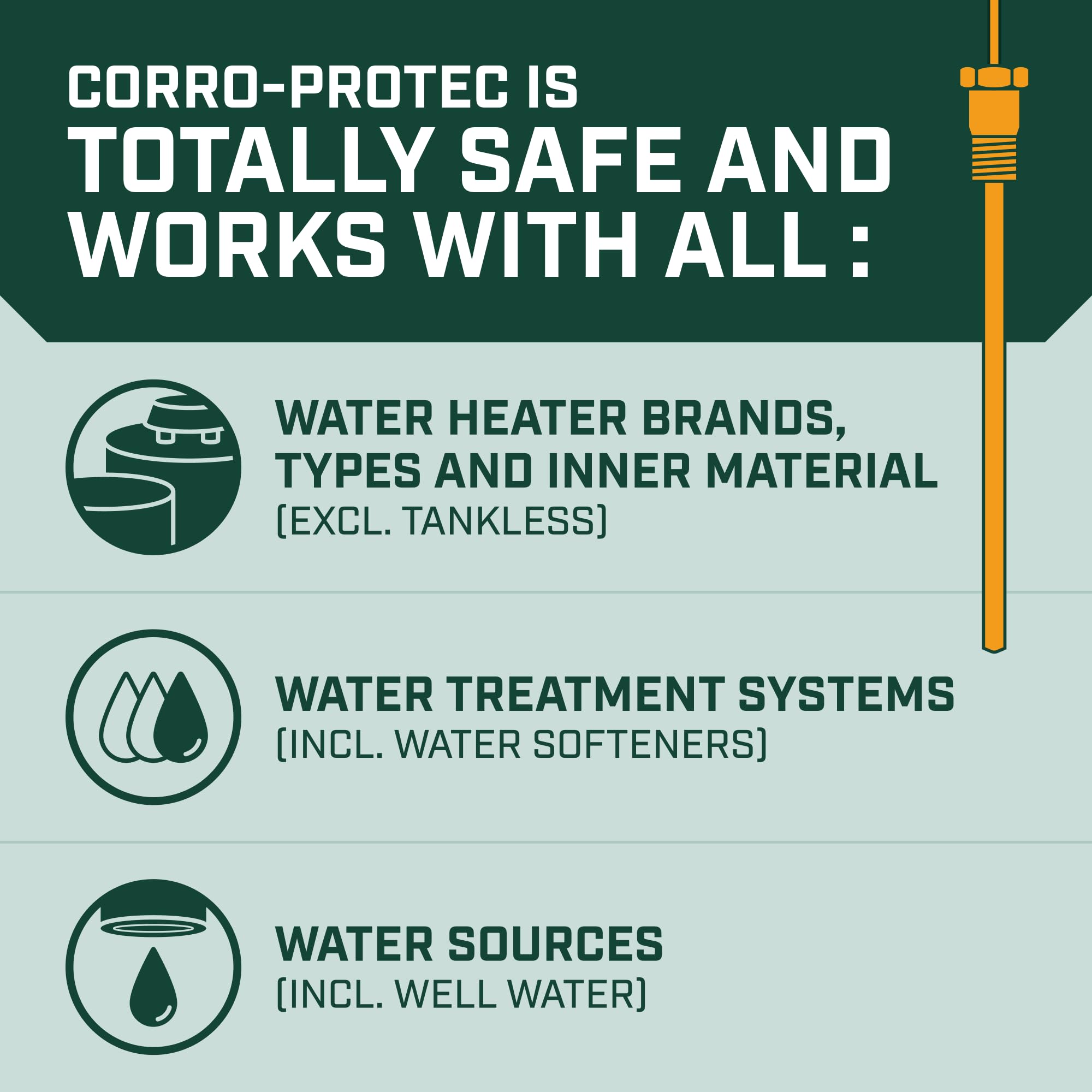 CORRO-PROTEC IS TOTALLY SAFE AND WORKS WITH ALL :

WATER HEATER BRANDS, TYPES AND INNER MATERIAL
(EXCL. TANKLESS)

WATER TREATMENT SYSTEMS
(INCL. WATER SOFTENERS)

WATER SOURCES
(INCL. WELL WATER)